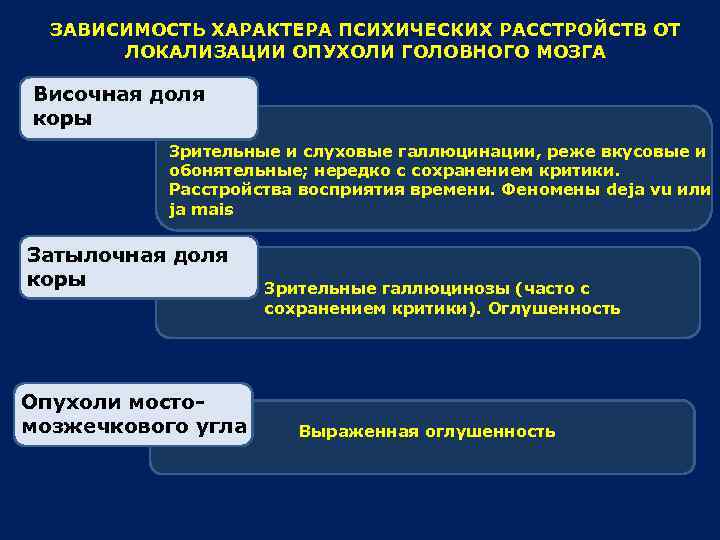 ЗАВИСИМОСТЬ ХАРАКТЕРА ПСИХИЧЕСКИХ РАССТРОЙСТВ ОТ ЛОКАЛИЗАЦИИ ОПУХОЛИ ГОЛОВНОГО МОЗГА

Височная доля коры

Зрительные и слуховые галлюцинации, реже вкусовые и обонятельные; нередко с сохранением критики. Расстройства восприятия времени. Феномены deja vu или ja mais

Затылочная доля коры

Зрительные галлюцинозы (часто с сохранением критики). Оглушенность

Опухоли мосто-мозжечкового угла

Выраженная оглушенность